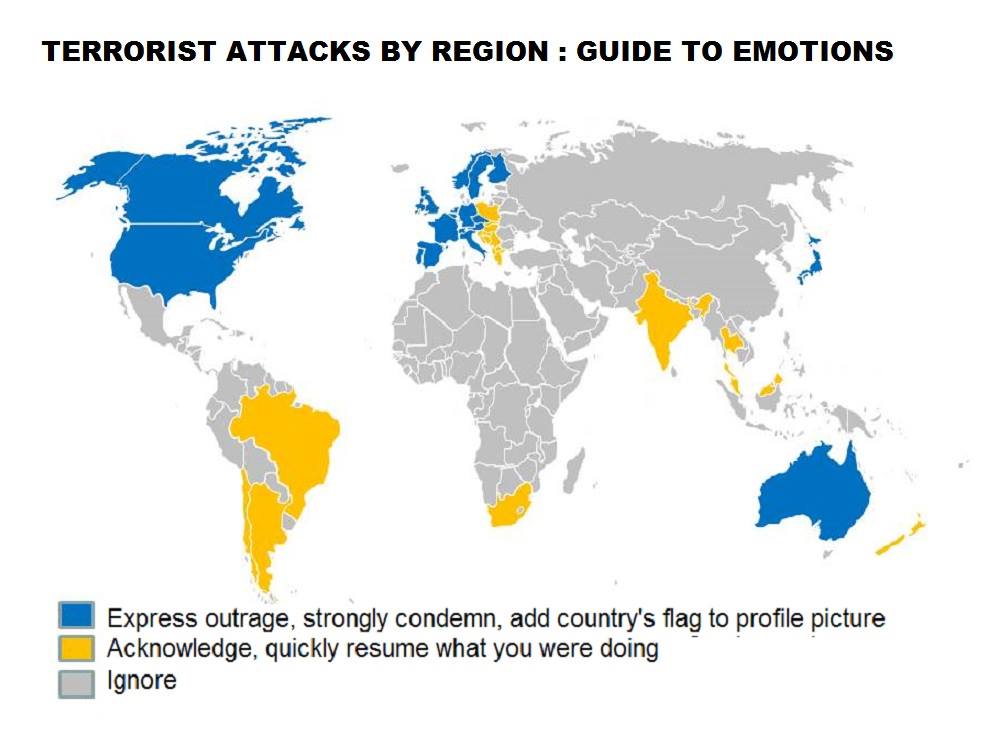 TERRORIST ATTACKS BY REGION : GUIDE TO EMOTIONS

Express outrage, strongly condemn, add country's flag to profile picture
Acknowledge, quickly resume what you were doing
Ignore